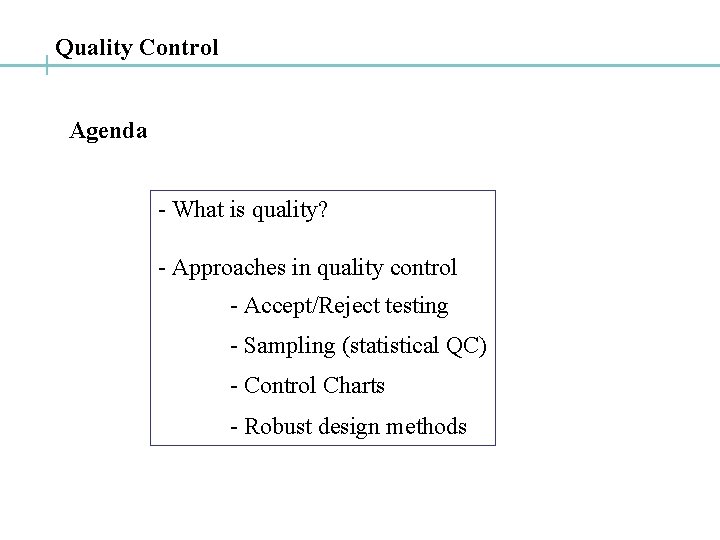 Quality Control

Agenda

- What is quality?

- Approaches in quality control

- Accept/Reject testing

- Sampling (statistical QC)

- Control Charts

- Robust design methods